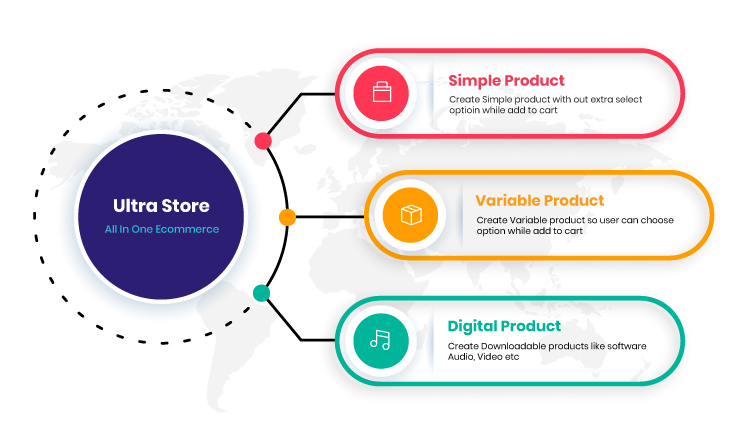 Ultra Store

All In One Ecommerce

Simple Product

Create Simple product with out extra select optioin while add to cart

Variable Product

Create Variable product so user can choose option while add to cart

Digital Product

Create Downloadable products like software Audio, Video etc